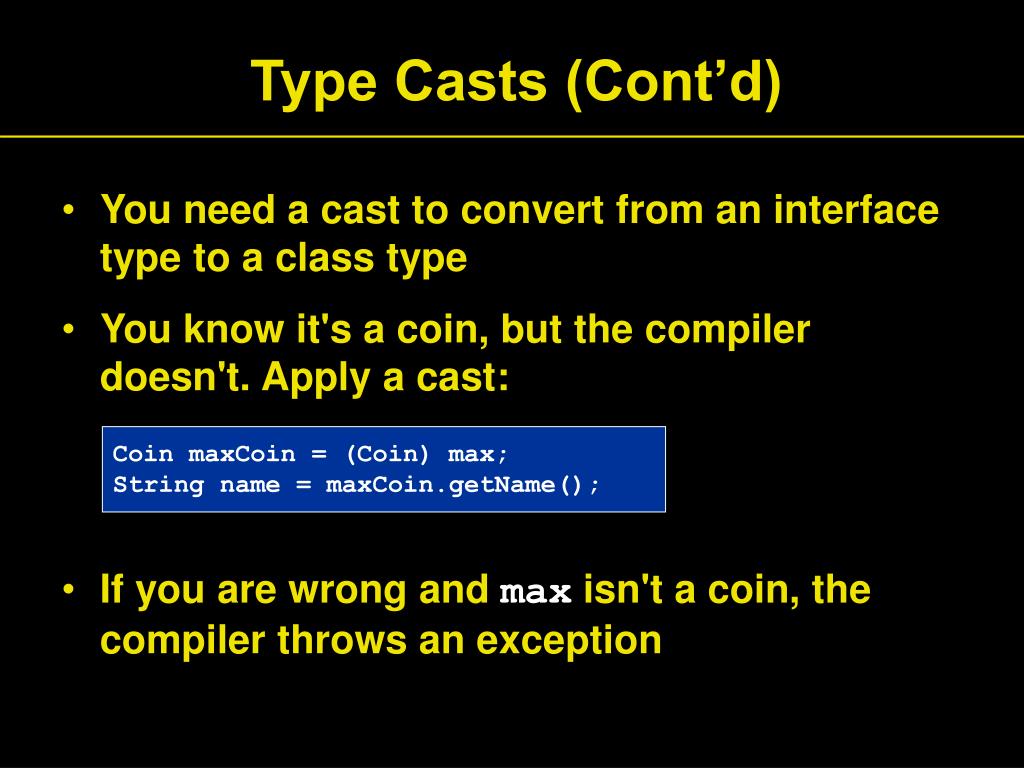 Type Casts (Cont’d)

• You need a cast to convert from an interface type to a class type

• You know it's a coin, but the compiler doesn't. Apply a cast:

Coin maxCoin = (Coin) max;
String name = maxCoin.getName();

• If you are wrong and max isn't a coin, the compiler throws an exception